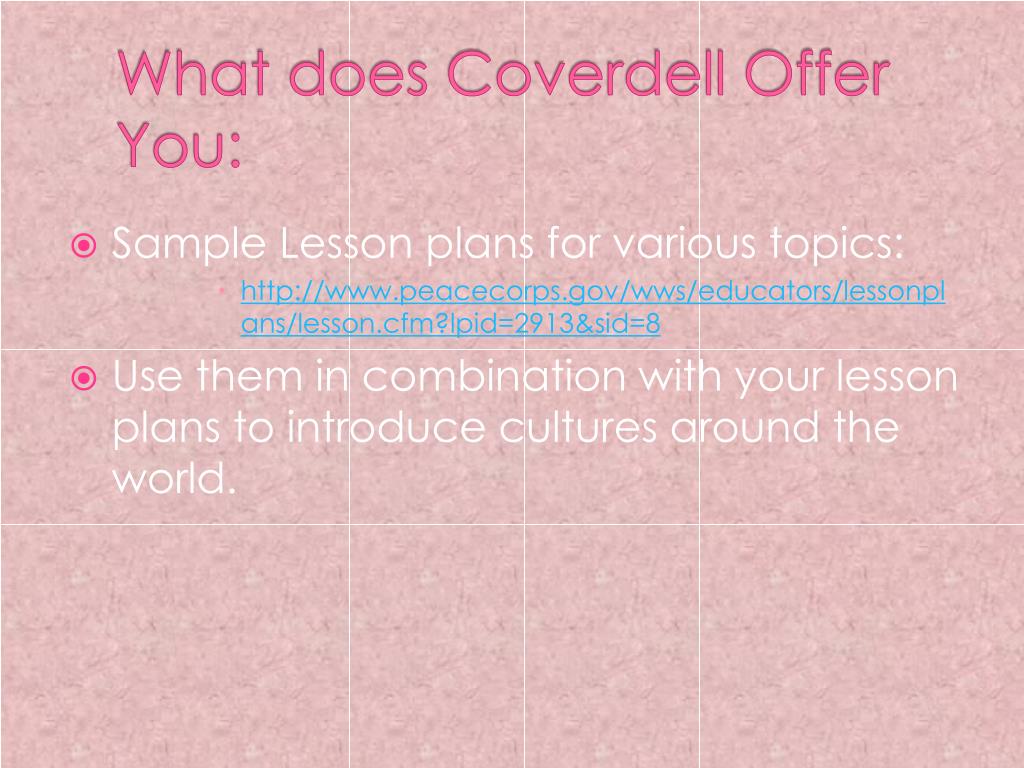 What does Coverdell Offer You:

Sample Lesson plans for various topics:

http://www.peacecorps.gov/wws/educators/lessonplans/lesson.cfm?lpid=2913&sid=8

Use them in combination with your lesson plans to introduce cultures around the world.